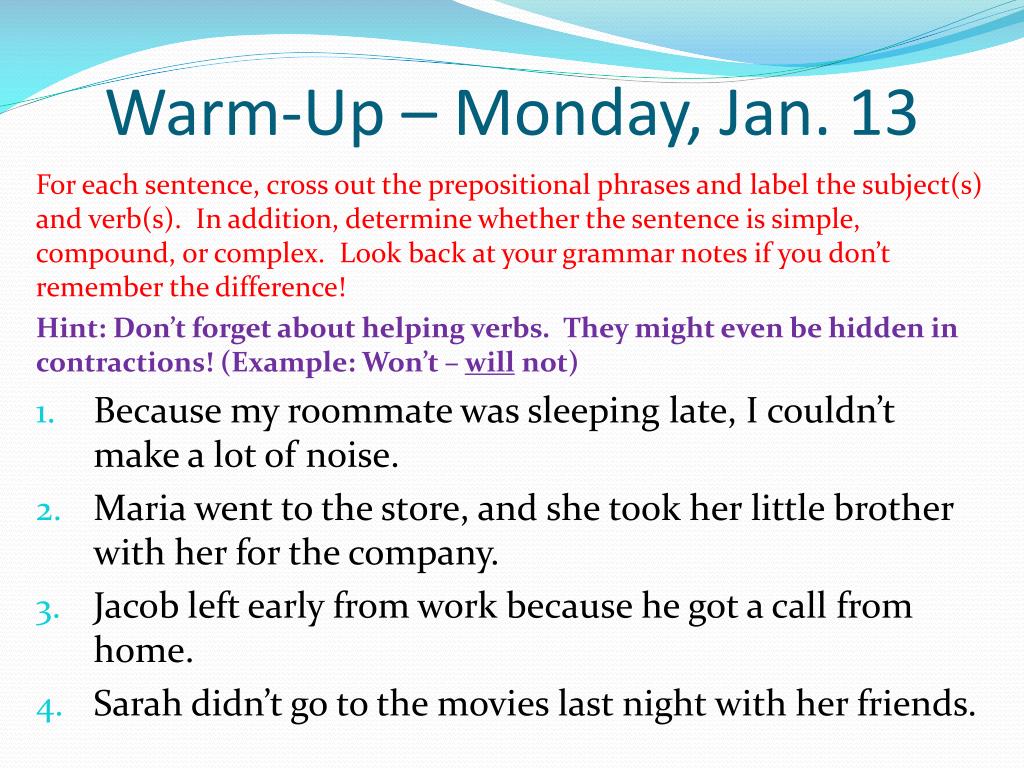 Warm-Up – Monday, Jan. 13

For each sentence, cross out the prepositional phrases and label the subject(s) and verb(s). In addition, determine whether the sentence is simple, compound, or complex. Look back at your grammar notes if you don't remember the difference!

Hint: Don't forget about helping verbs. They might even be hidden in contractions! (Example: Won't – will not)

1. Because my roommate was sleeping late, I couldn't make a lot of noise.
2. Maria went to the store, and she took her little brother with her for the company.
3. Jacob left early from work because he got a call from home.
4. Sarah didn't go to the movies last night with her friends.